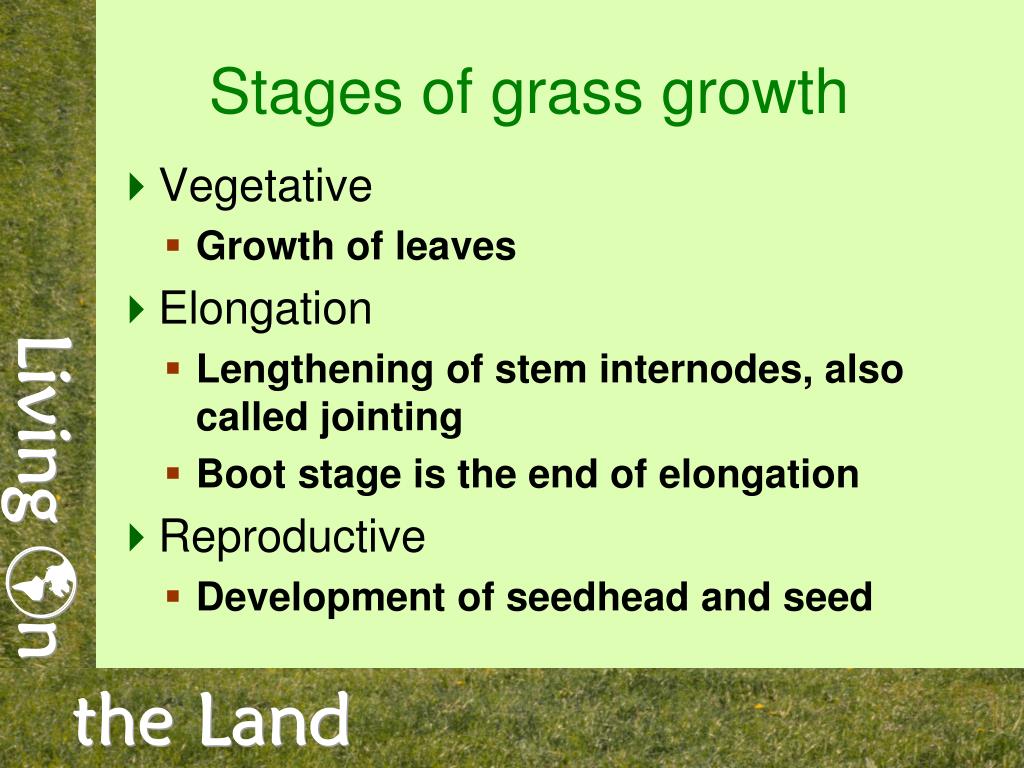 Stages of grass growth

Vegetative

Growth of leaves

Elongation

Lengthening of stem internodes, also called jointing

Boot stage is the end of elongation

Reproductive

Development of seedhead and seed

Living On

the Land